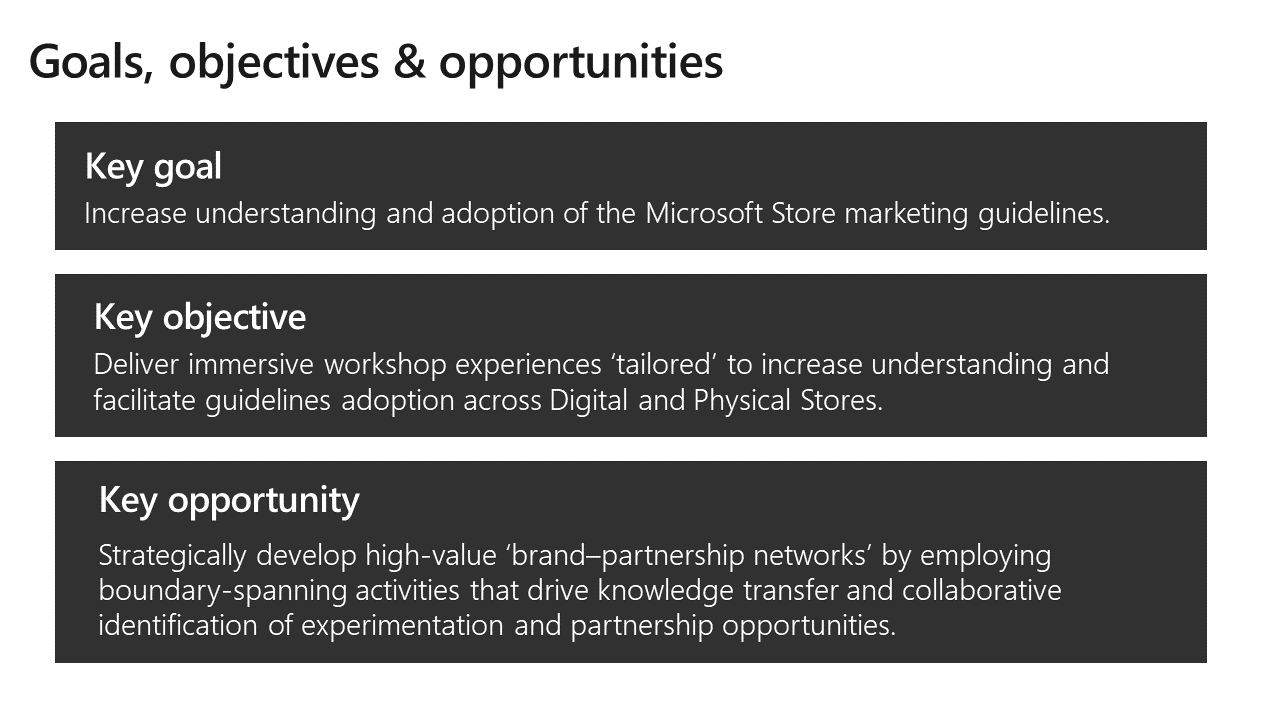 Goals, objectives & opportunities

Key goal

Increase understanding and adoption of the Microsoft Store marketing guidelines.

Key objective

Deliver immersive workshop experiences ‘tailored’ to increase understanding and facilitate guidelines adoption across Digital and Physical Stores.

Key opportunity

Strategically develop high-value ‘brand–partnership networks’ by employing boundary-spanning activities that drive knowledge transfer and collaborative identification of experimentation and partnership opportunities.